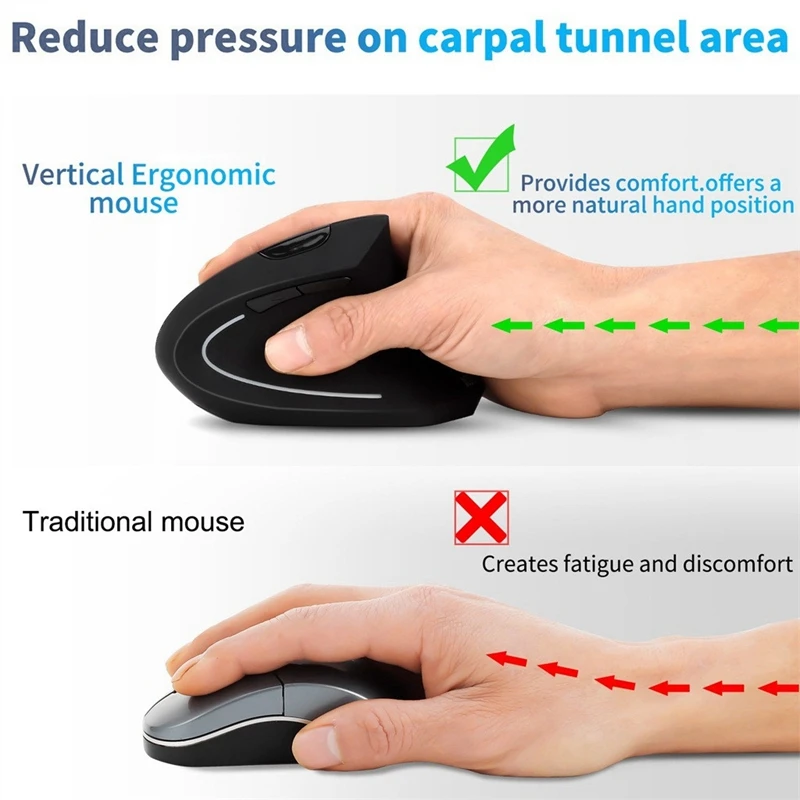 Reduce pressure on carpal tunnel area

Vertical Ergonomic mouse

Provides comfort.offers a more natural hand position

Traditional mouse

Creates fatigue and discomfort